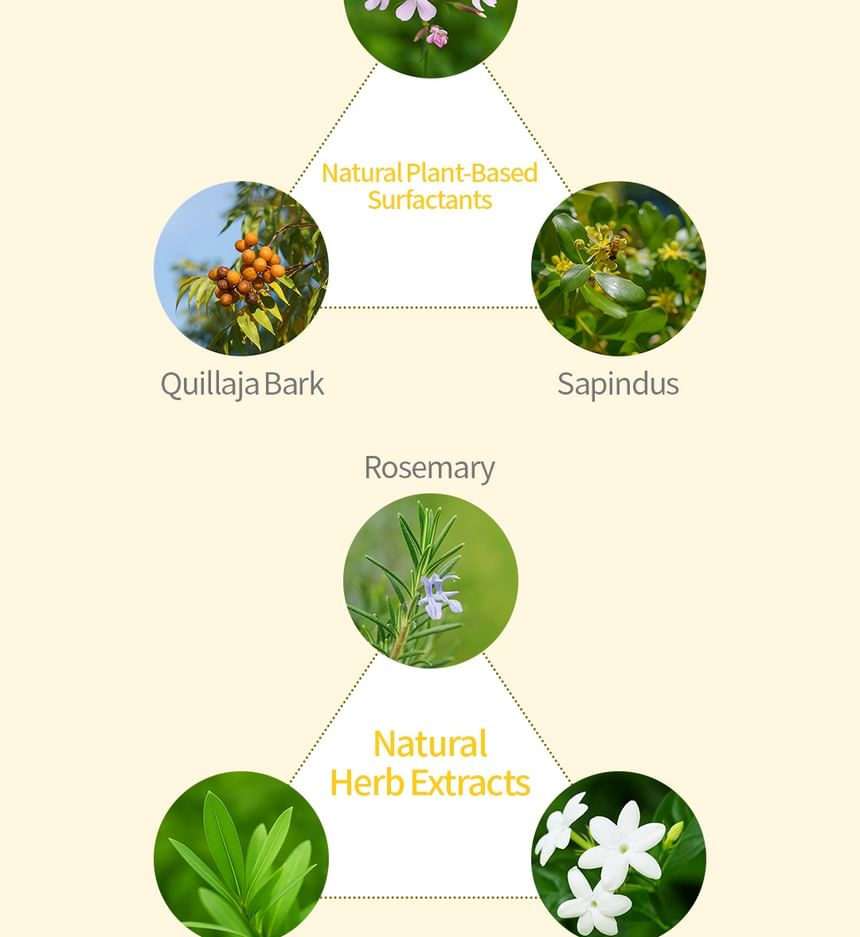 Natural Plant-Based Surfactants

Quillaja Bark

Sapindus

Rosemary

Natural Herb Extracts